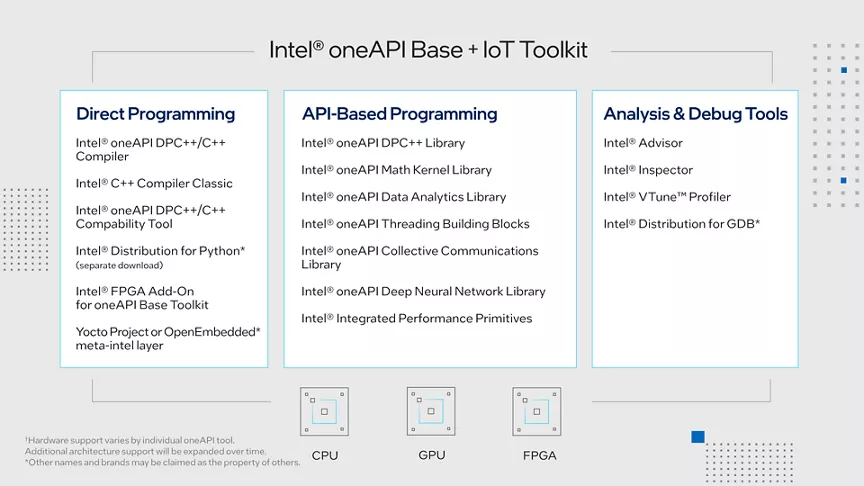 Intel® oneAPI Base + IoT Toolkit

Direct Programming

Intel® oneAPI DPC++/C++ Compiler

Intel® C++ Compiler Classic

Intel® oneAPI DPC++/C++ Compability Tool

Intel® Distribution for Python* (separate download)

Intel® FPGA Add-On for oneAPI Base Toolkit

Yocto Project or OpenEmbedded* meta-intel layer

API-Based Programming

Intel® oneAPI DPC++ Library

Intel® oneAPI Math Kernel Library

Intel® oneAPI Data Analytics Library

Intel® oneAPI Threading Building Blocks

Intel® oneAPI Collective Communications Library

Intel® oneAPI Deep Neural Network Library

Intel® Integrated Performance Primitives

Analysis & Debug Tools

Intel® Advisor

Intel® Inspector

Intel® VTune™ Profiler

Intel® Distribution for GDB*

CPU

GPU

FPGA

†Hardware support varies by individual oneAPI tool. Additional architecture support will be expanded over time.
*Other names and brands may be claimed as the property of others.